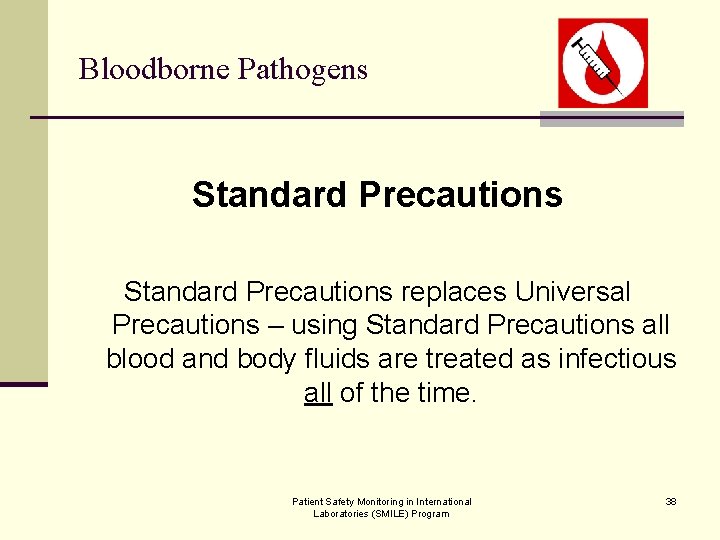 Bloodborne Pathogens

Standard Precautions

Standard Precautions replaces Universal Precautions – using Standard Precautions all blood and body fluids are treated as infectious all of the time.

Patient Safety Monitoring in International Laboratories (SMILE) Program

38